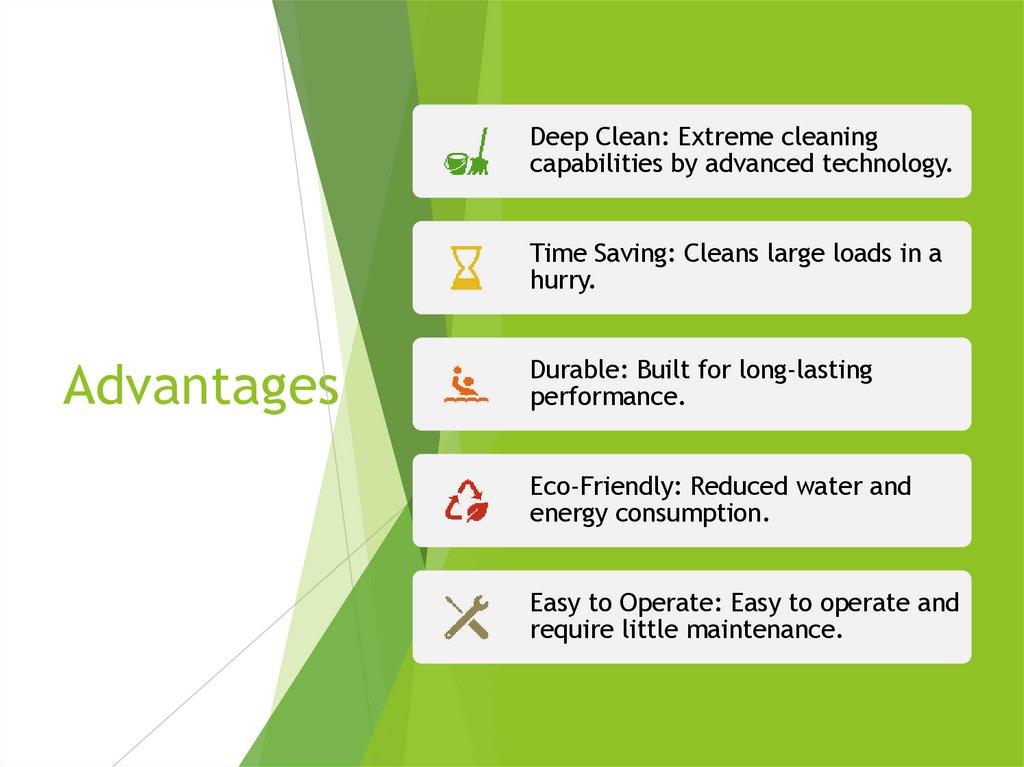 Advantages

Deep Clean: Extreme cleaning capabilities by advanced technology.

Time Saving: Cleans large loads in a hurry.

Durable: Built for long-lasting performance.

Eco-Friendly: Reduced water and energy consumption.

Easy to Operate: Easy to operate and require little maintenance.